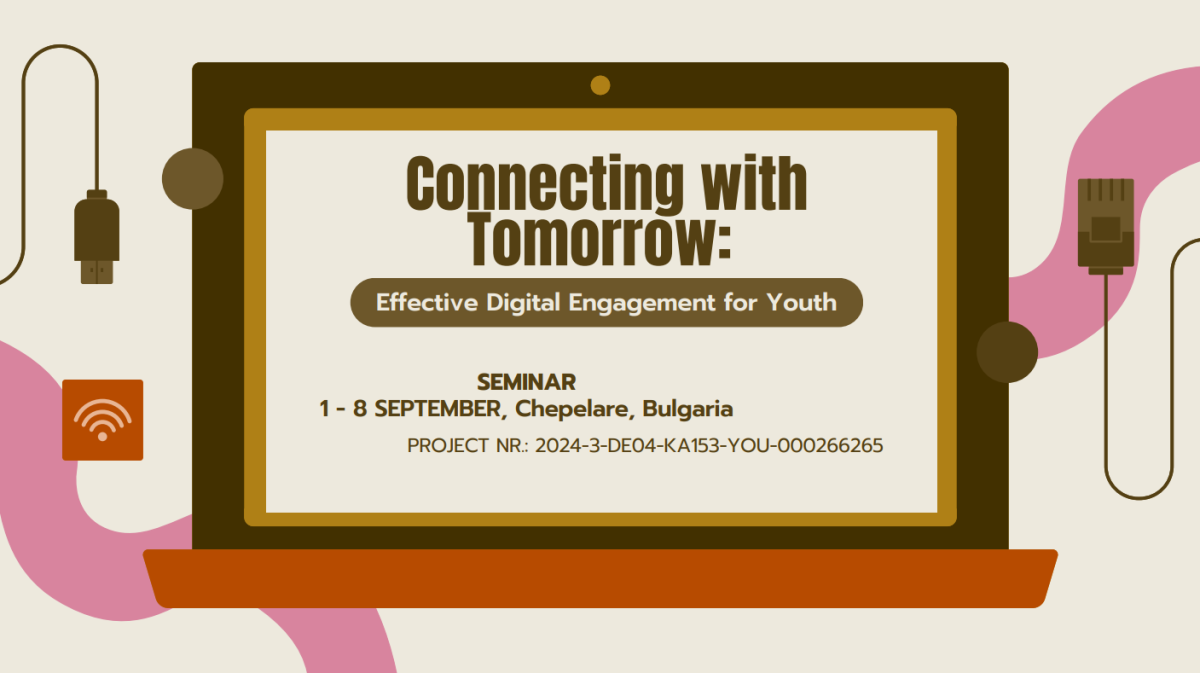 Connecting with Tomorrow:

Effective Digital Engagement for Youth

SEMINAR
1 - 8 SEPTEMBER, Chepelare, Bulgaria

PROJECT NR.: 2024-3-DE04-KA153-YOU-000266265